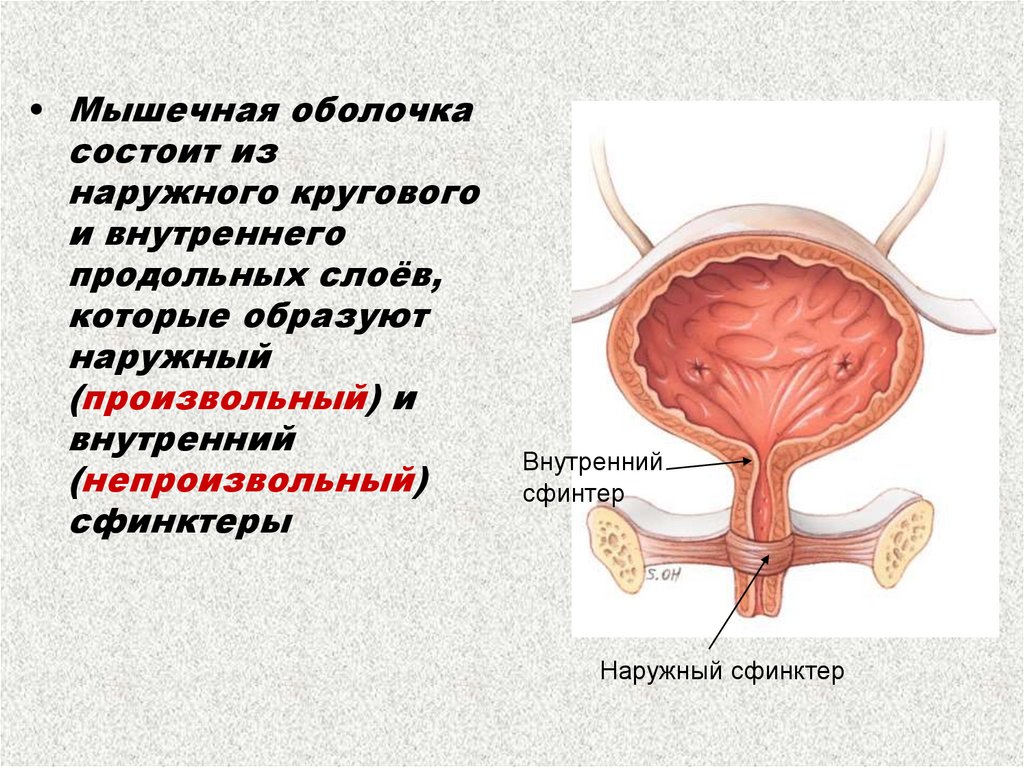 • Мышечная оболочка состоит из наружного кругового и внутреннего продольных слоёв, которые образуют наружный (произвольный) и внутренний (непроизвольный) сфинктеры

Внутренний сфинтер

S.OH

Наружный сфинктер